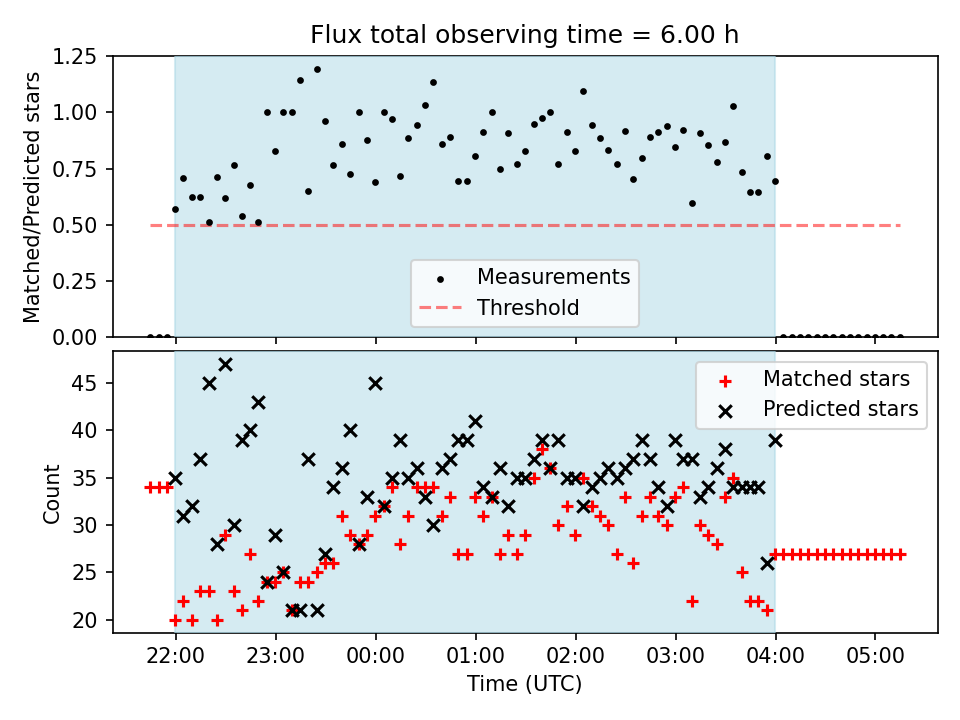 Flux total observing time = 6.00 h

Matched/Predicted stars

1.25
1.00
0.75
0.50
0.25
0.00

Measurements
Threshold

Count

45
40
35
30
25
20

Matched stars
Predicted stars

22:00
23:00
00:00
01:00
02:00
03:00
04:00
05:00

Time (UTC)